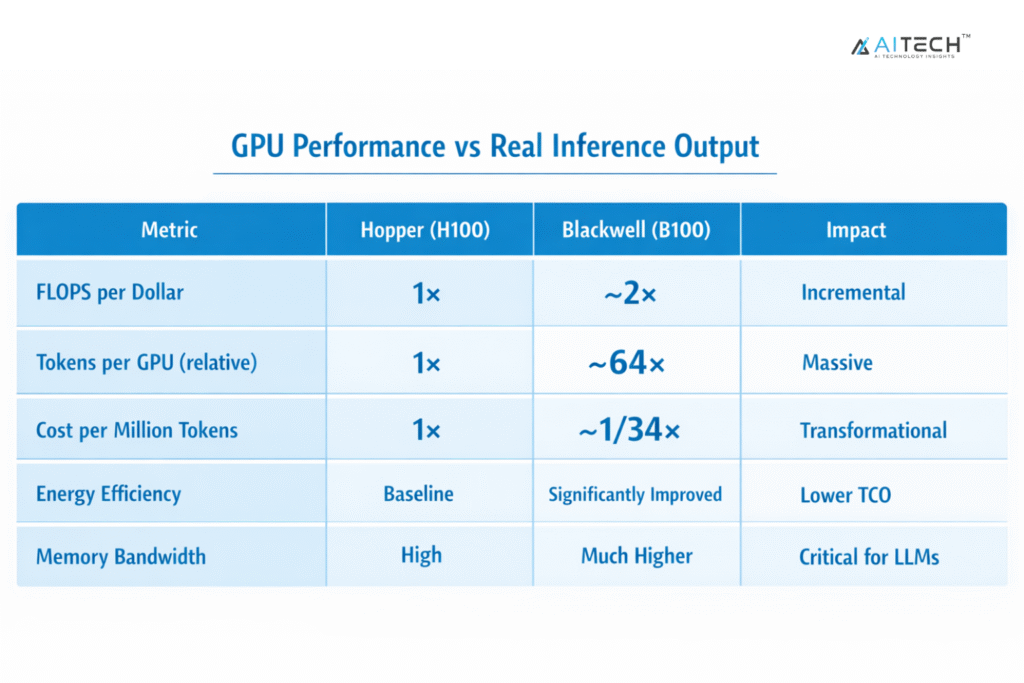 AITECH™
AI TECHNOLOGY INSIGHTS

GPU Performance vs Real Inference Output

| Metric | Hopper (H100) | Blackwell (B100) | Impact |
|---|---|---|---|
| FLOPS per Dollar | 1× | ~2× | Incremental |
| Tokens per GPU (relative) | 1× | ~64× | Massive |
| Cost per Million Tokens | 1× | ~1/34× | Transformational |
| Energy Efficiency | Baseline | Significantly Improved | Lower TCO |
| Memory Bandwidth | High | Much Higher | Critical for LLMs |